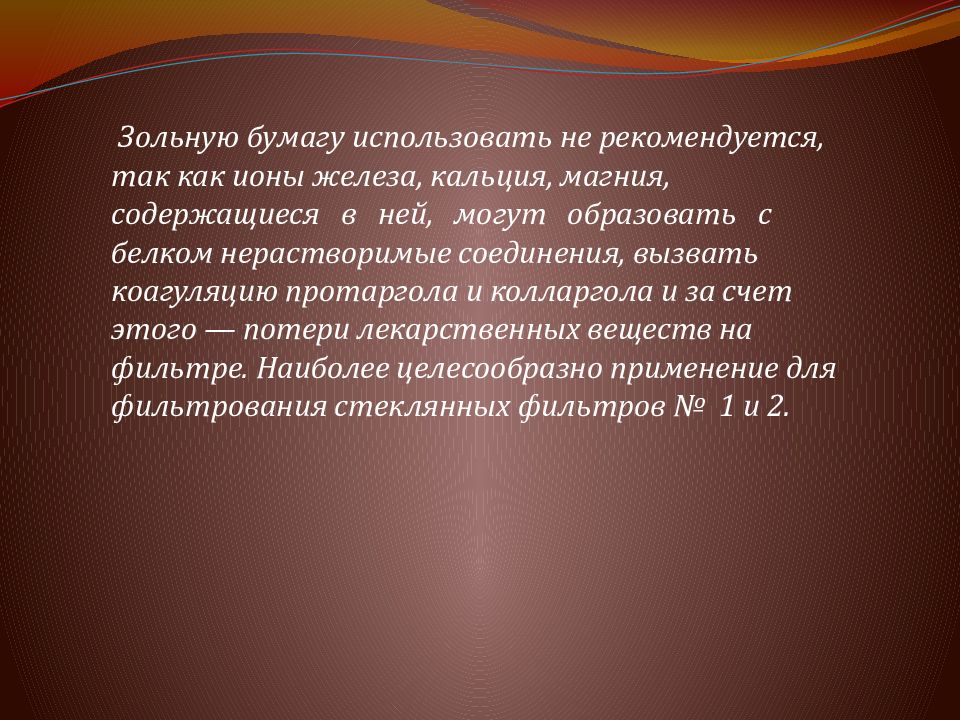 Зольную бумагу использовать не рекомендуется, так как ионы железа, кальция, магния, содержащиеся в ней, могут образовать с белком нерастворимые соединения, вызвать коагуляцию протаргола и колларгола и за счет этого — потери лекарственных веществ на фильтре. Наиболее целесообразно применение для фильтрования стеклянных фильтров № 1 и 2.